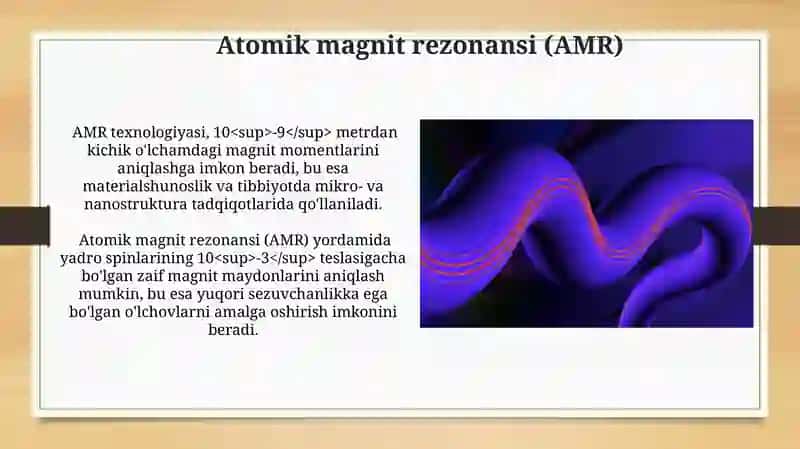 Atomik magnit rezonansi (AMR)

AMR texnologiyasi, 10<sup>-9</sup> metrdan kichik o'lchamdagi magnit momentlarini aniqlashga imkon beradi, bu esa materialshunoslik va tibbiyotda mikro- va nanostruktura tadqiqotlarida qo'llaniladi.

Atomik magnit rezonansi (AMR) yordamida yadro spinlarining 10<sup>-3</sup> teslasigacha bo'lgan zaif magnit maydonlarini aniqlash mumkin, bu esa yuqori sezuvchanlikka ega bo'lgan o'lchovlarni amalga oshirish imkonini beradi.